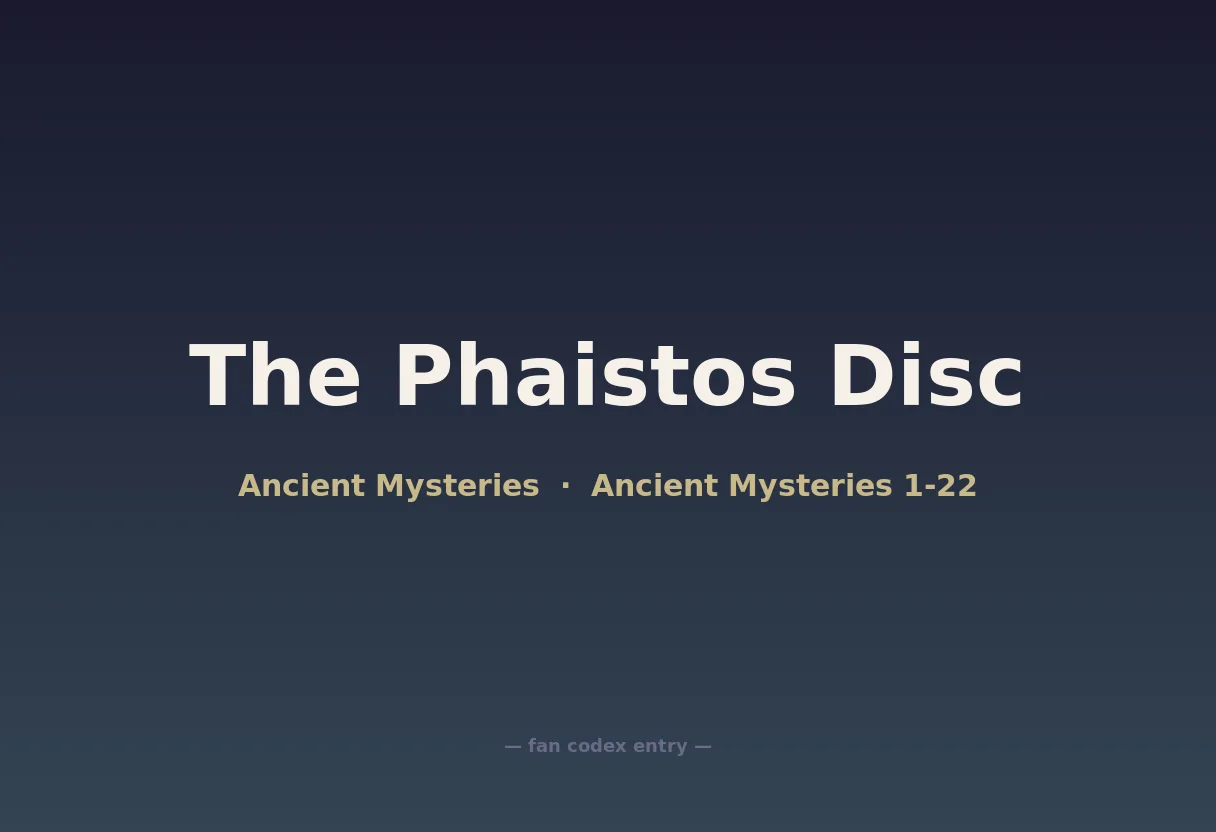 The Phaistos Disc

Ancient Mysteries · Ancient Mysteries 1-22

— fan codex entry —